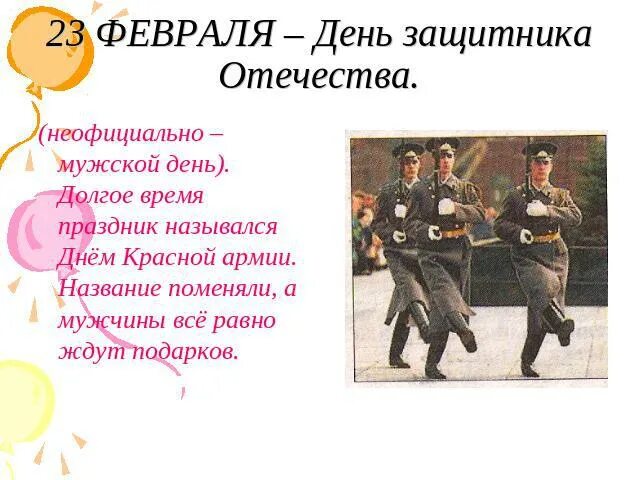 23 ФЕВРАЛЯ – День защитника Отечества.

(неофициально – мужской день). Долгое время праздник назывался Днём Красной армии. Название поменяли, а мужчины всё равно ждут подарков.